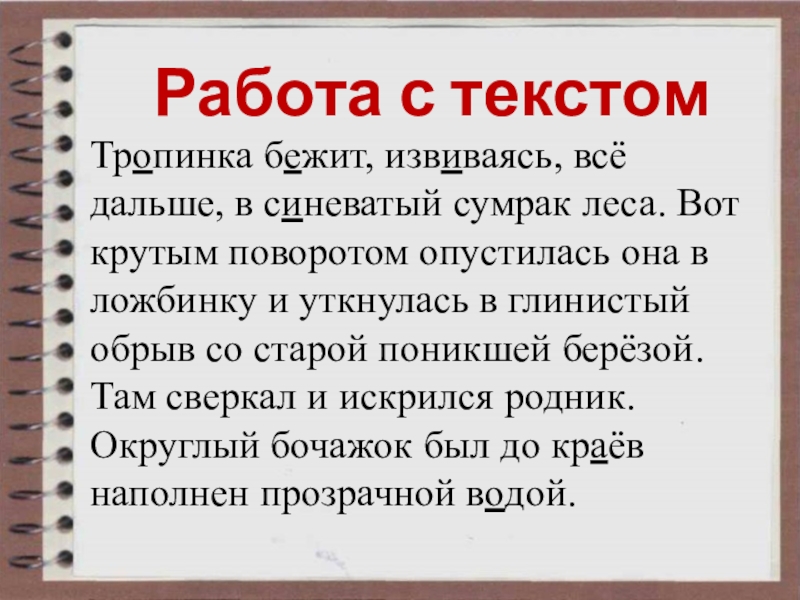 Работа с текстом

Тропинка бежит, извиваясь, всё дальше, в синеватый сумрак леса. Вот крутым поворотом опустилась она в ложбинку и уткнулась в глинистый обрыв со старой поникшей берёзой. Там сверкал и искрился родник. Округлый бочажок был до краёв наполнен прозрачной водой.